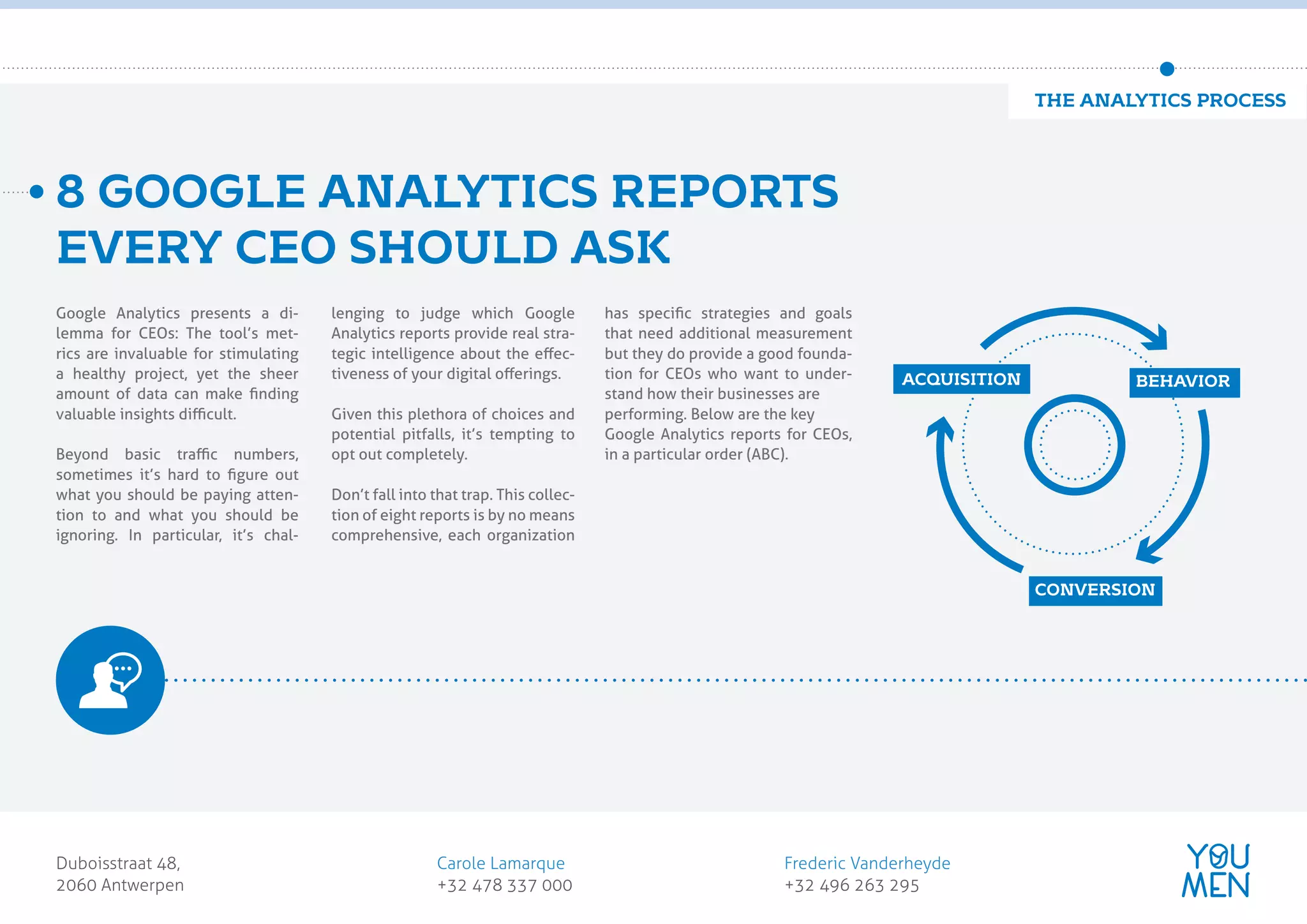 THE ANALYTICS PROCESS

8 GOOGLE ANALYTICS REPORTS EVERY CEO SHOULD ASK

Google Analytics presents a dilemma for CEOs: The tool's metrics are invaluable for stimulating a healthy project, yet the sheer amount of data can make finding valuable insights difficult.

Beyond basic traffic numbers, sometimes it's hard to figure out what you should be paying attention to and what you should be ignoring. In particular, it's challenging to judge which Google Analytics reports provide real strategic intelligence about the effectiveness of your digital offerings.

Given this plethora of choices and potential pitfalls, it's tempting to opt out completely.

Don't fall into that trap. This collection of eight reports is by no means comprehensive, each organization has specific strategies and goals that need additional measurement but they do provide a good foundation for CEOs who want to understand how their businesses are performing. Below are the key Google Analytics reports for CEOs, in a particular order (ABC).

ACQUISITION
BEHAVIOR
CONVERSION

Duboisstraat 48,
2060 Antwerpen

Carole Lamarque
+32 478 337 000

Frederic Vanderheyde
+32 496 263 295

YOU MEN